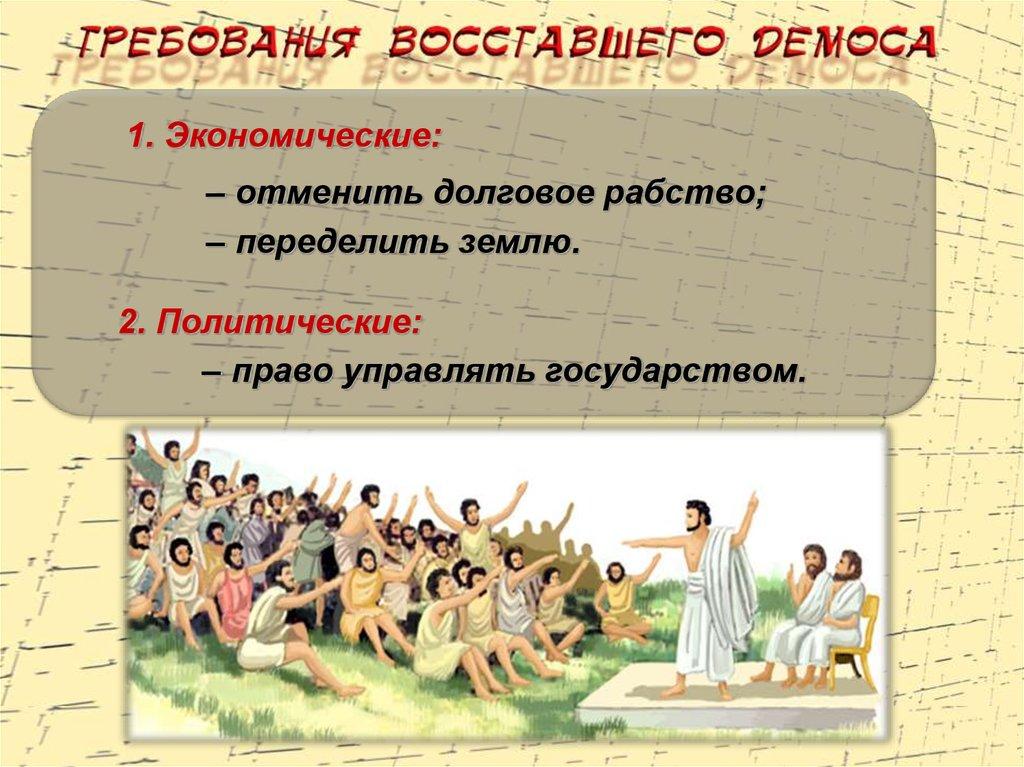 ТРЕБОВАНИЯ ВОССТАВШЕГО ДЕМОСА

1. Экономические:

– отменить долговое рабство;
– переделить землю.

2. Политические:
– право управлять государством.